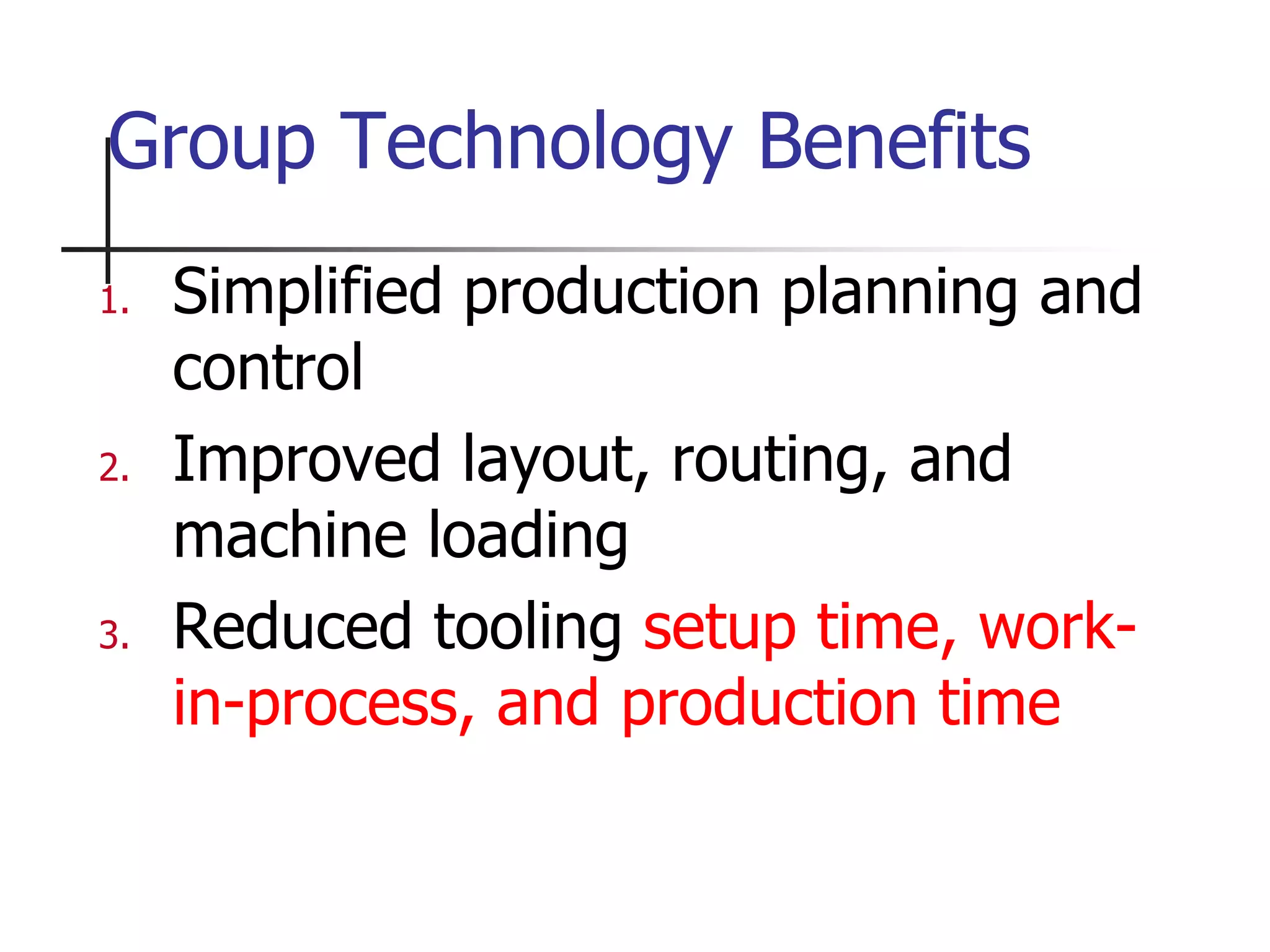 Group Technology Benefits

1. Simplified production planning and control
2. Improved layout, routing, and machine loading
3. Reduced tooling setup time, work-in-process, and production time